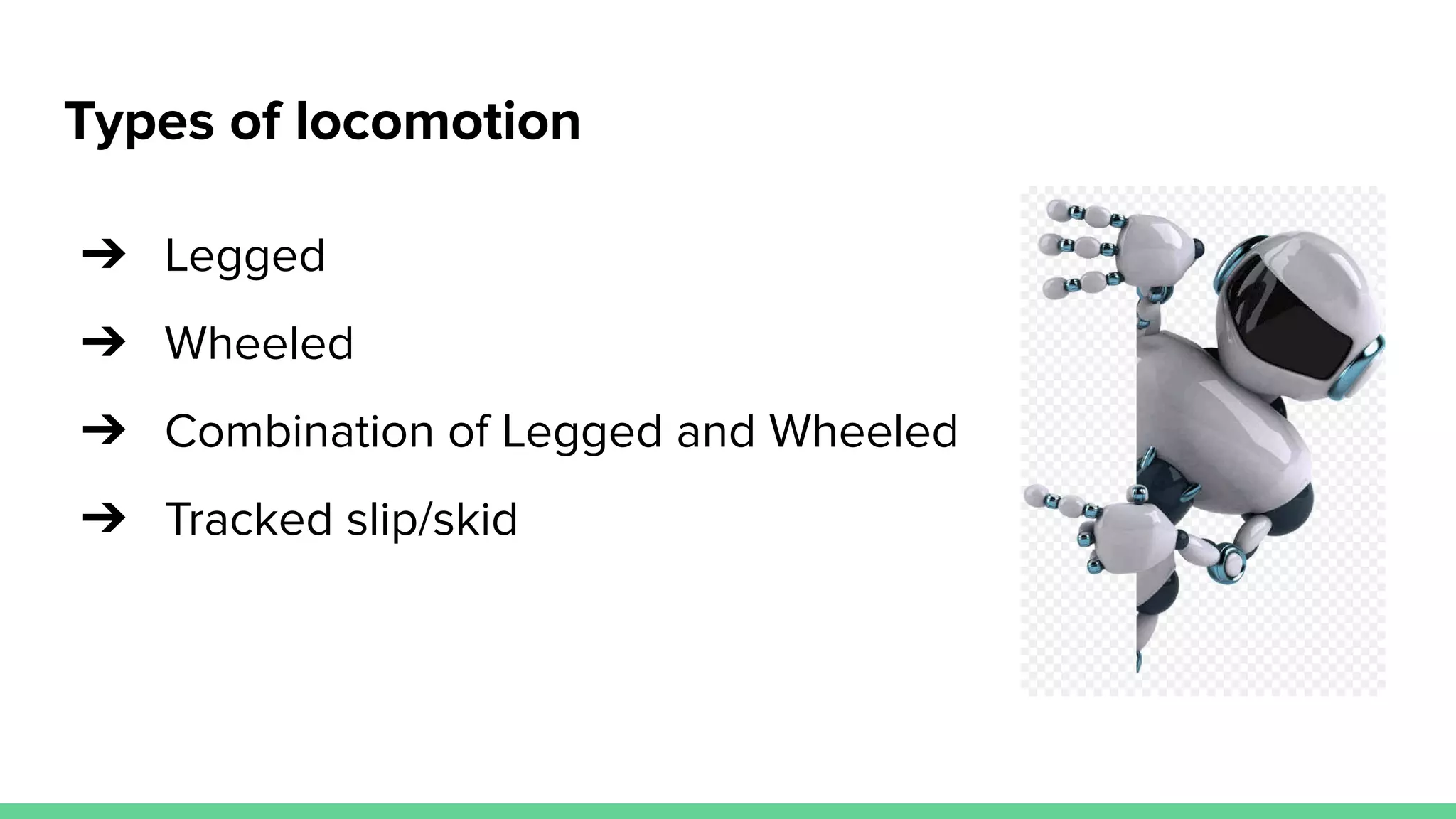 Types of locomotion

➔ Legged

➔ Wheeled

➔ Combination of Legged and Wheeled

➔ Tracked slip/skid